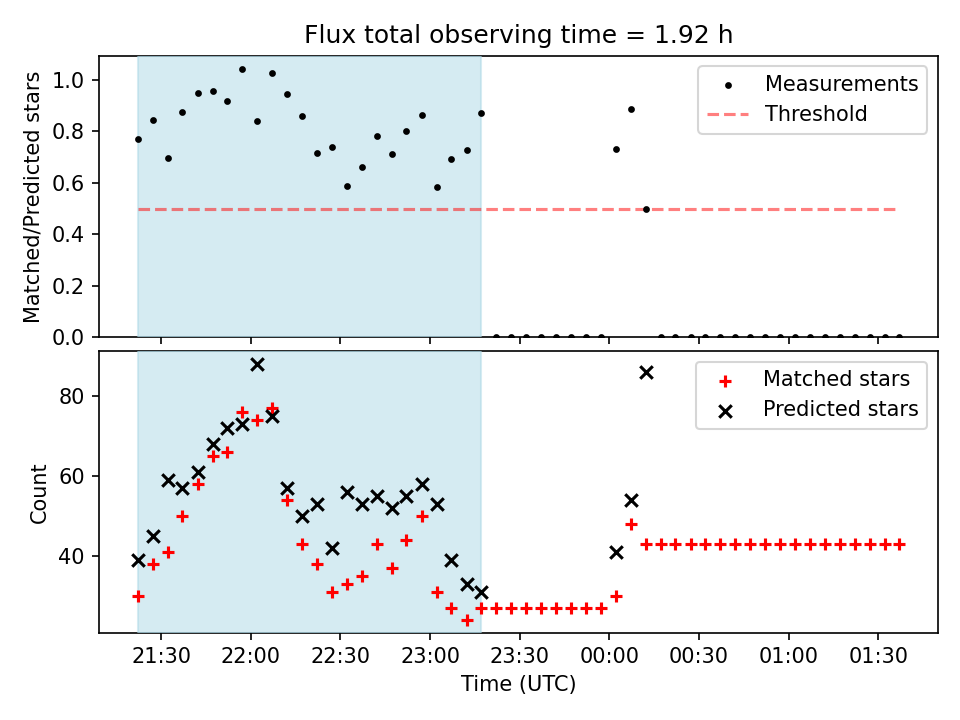 Flux total observing time = 1.92 h

Matched/Predicted stars

1.0
0.8
0.6
0.4
0.2
0.0

Measurements
Threshold

Count

80
60
40

Matched stars
Predicted stars

21:30
22:00
22:30
23:00
23:30
00:00
00:30
01:00
01:30

Time (UTC)